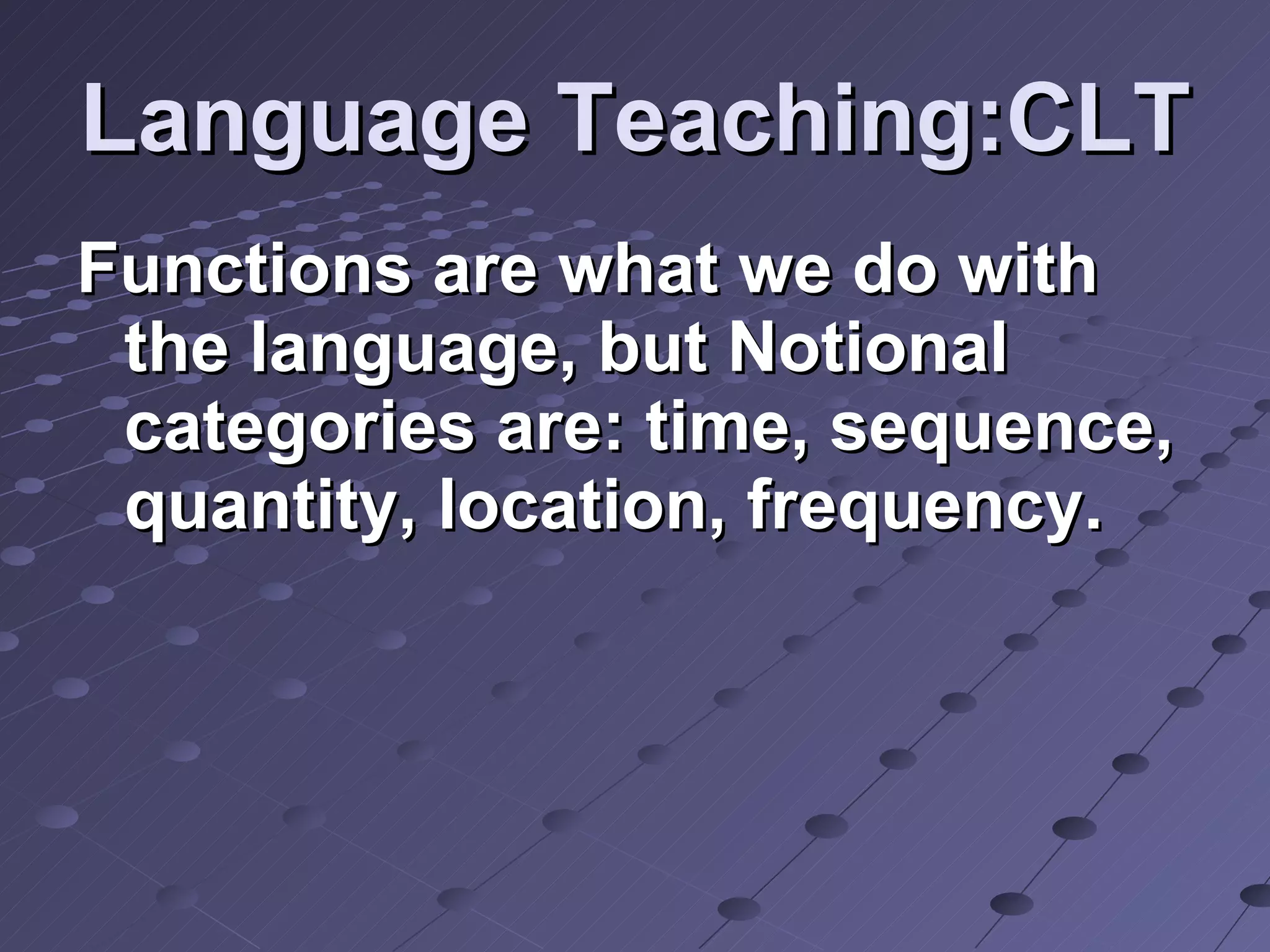 Language Teaching:CLT

Functions are what we do with the language, but Notional categories are: time, sequence, quantity, location, frequency.